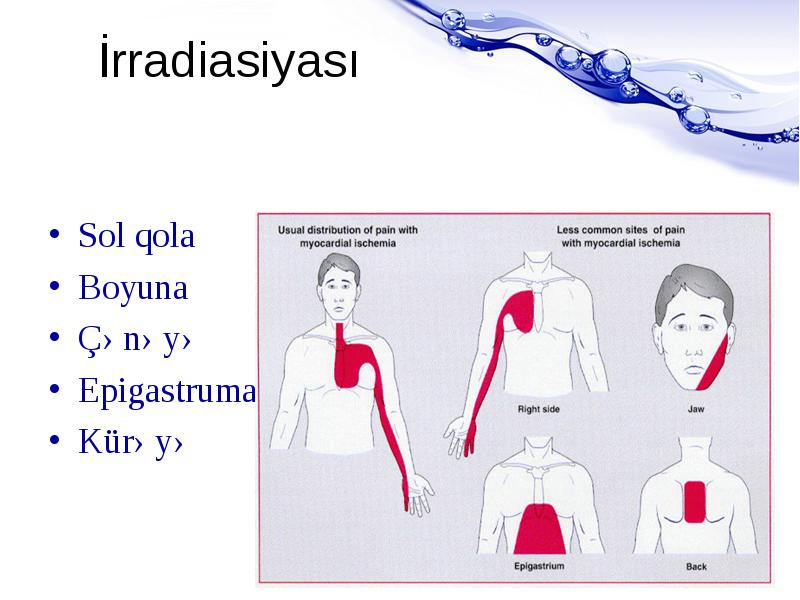 İrradiasiyası

• Sol qola
• Boyuna
• Ç› n› y›
• Epigastruma
• Kür› y›

Usual distribution of pain with myocardial ischemia

Less common sites of pain with myocardial ischemia

Right side

Jaw

Epigastrium

Back